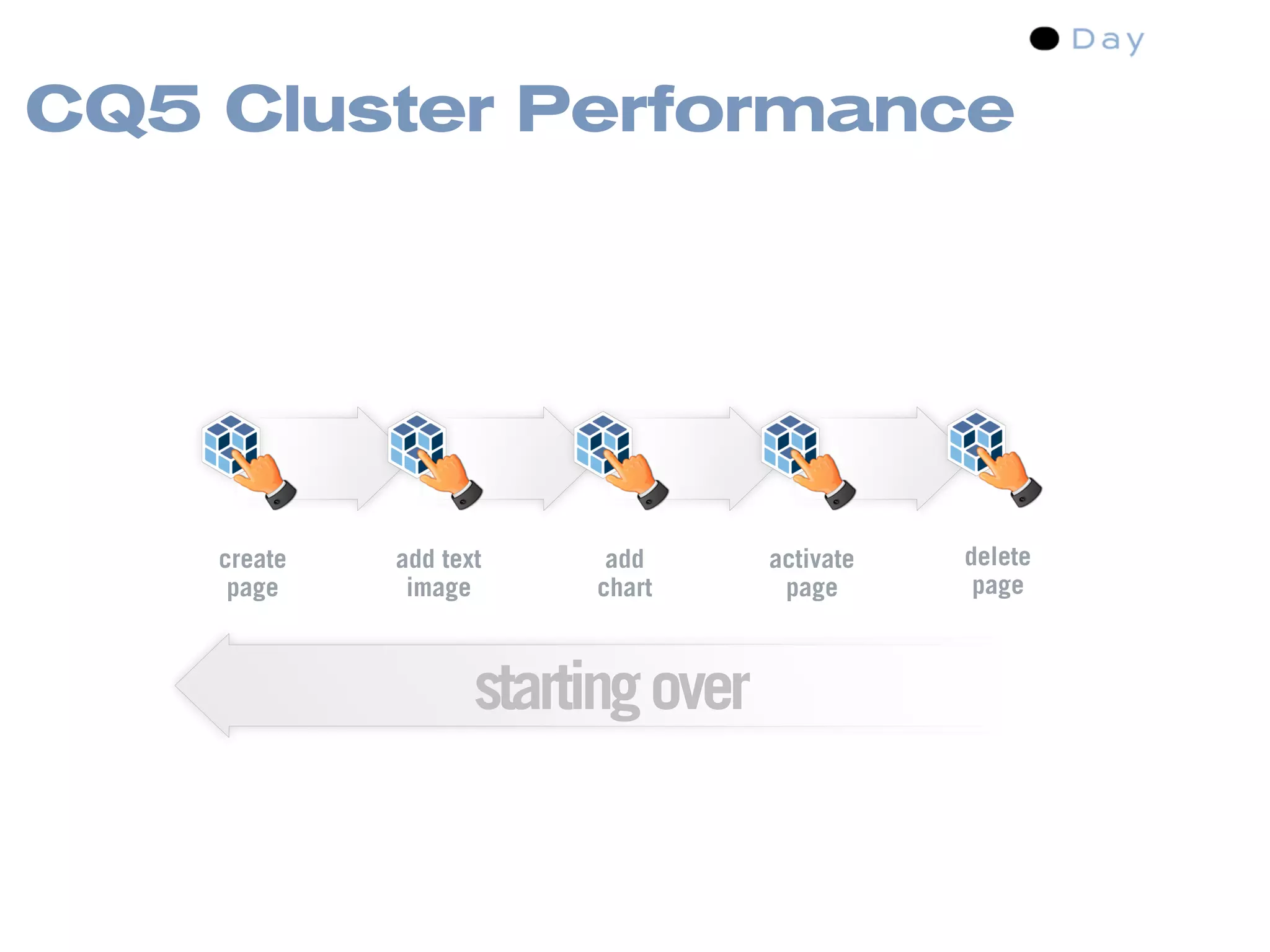 Day

CQ5 Cluster Performance

create page

add text image

add chart

activate page

delete page

starting over